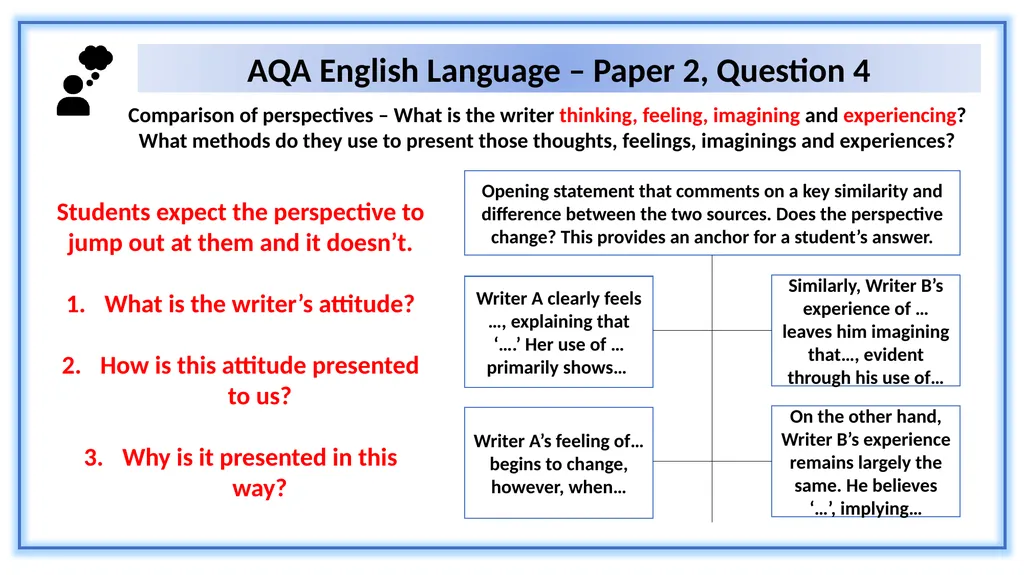 AQA English Language – Paper 2, Question 4

Comparison of perspectives – What is the writer thinking, feeling, imagining and experiencing? What methods do they use to present those thoughts, feelings, imaginings and experiences?

Students expect the perspective to jump out at them and it doesn't.

1. What is the writer's attitude?

2. How is this attitude presented to us?

3. Why is it presented in this way?

Opening statement that comments on a key similarity and difference between the two sources. Does the perspective change? This provides an anchor for a student's answer.

Writer A clearly feels …, explaining that '….' Her use of … primarily shows…

Similarly, Writer B's experience of … leaves him imagining that…, evident through his use of…

Writer A's feeling of… begins to change, however, when…

On the other hand, Writer B's experience remains largely the same. He believes '…', implying…